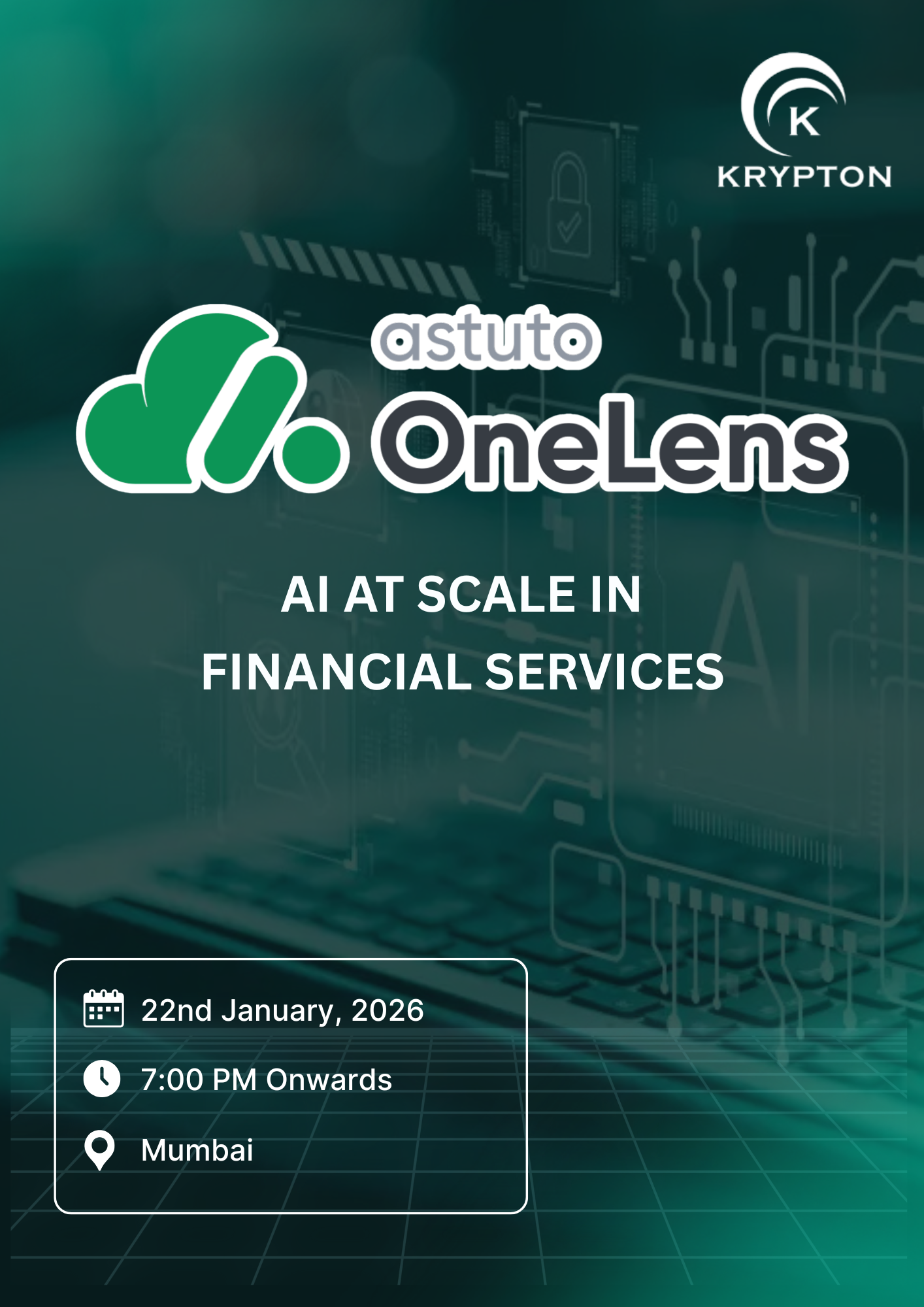 K
KRYPTON

astuto
OneLens

AI AT SCALE IN
FINANCIAL SERVICES

22nd January, 2026
7:00 PM Onwards
Mumbai